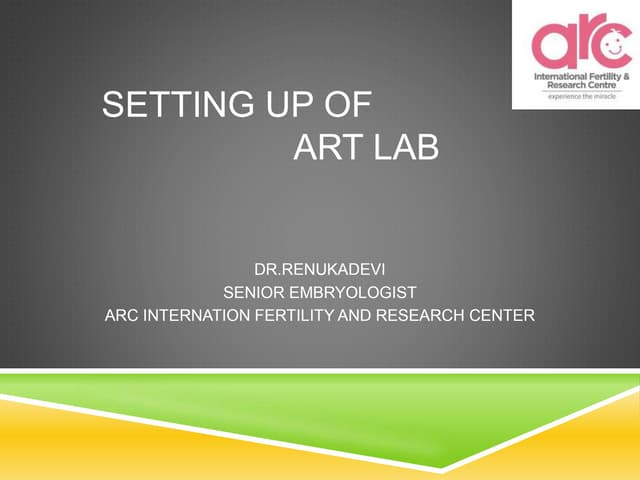 arc
International Fertility & Research Centre
experience the miracle

SETTING UP OF
ART LAB

DR.RENUKADEVI
SENIOR EMBRYOLOGIST
ARC INTERNATION FERTILITY AND RESEARCH CENTER